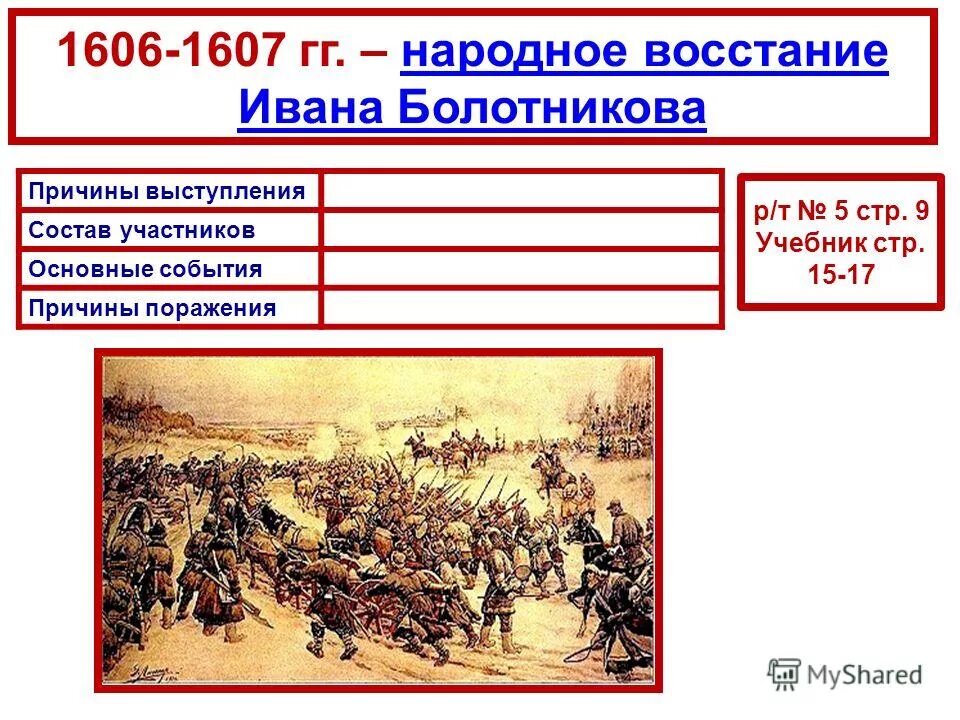 1606-1607 гг. – народное восстание Ивана Болотникова

| Причины выступления | |
|---|---|
| Состав участников | |
| Основные события | |
| Причины поражения | |

р/т № 5 стр. 9 Учебник стр. 15-17

MyShared